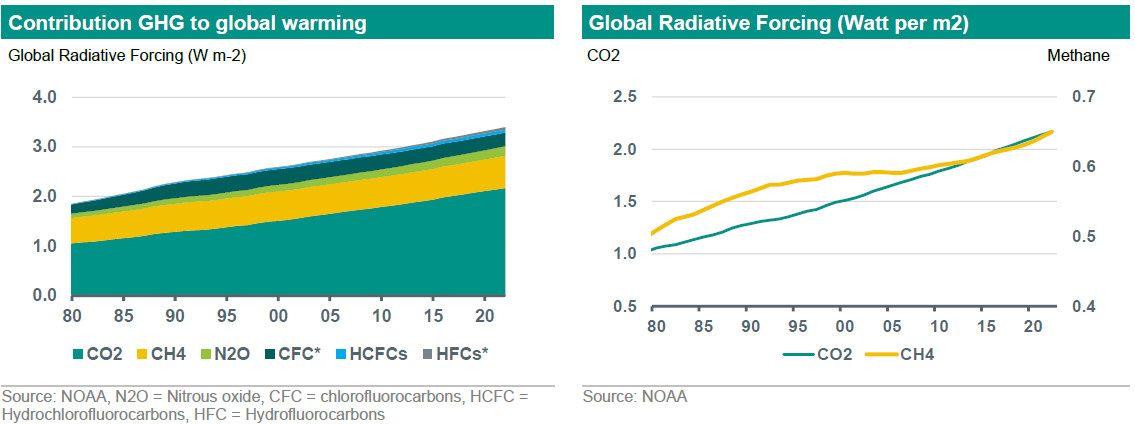 Contribution GHG to global warming

Global Radiative Forcing (W m-2)

4.0
3.0
2.0
1.0
0.0

80 85 90 95 00 05 10 15 20

CO2 CH4 N2O CFC* HCFCs HFCs*

Source: NOAA, N2O = Nitrous oxide, CFC = chlorofluorocarbons, HCFC = Hydrochlorofluorocarbons, HFC = Hydrofluorocarbons

Global Radiative Forcing (Watt per m2)

CO2

Methane

2.5
2.0
1.5
1.0
0.5

0.7
0.6
0.5
0.4

80 85 90 95 00 05 10 15 20

CO2 CH4

Source: NOAA